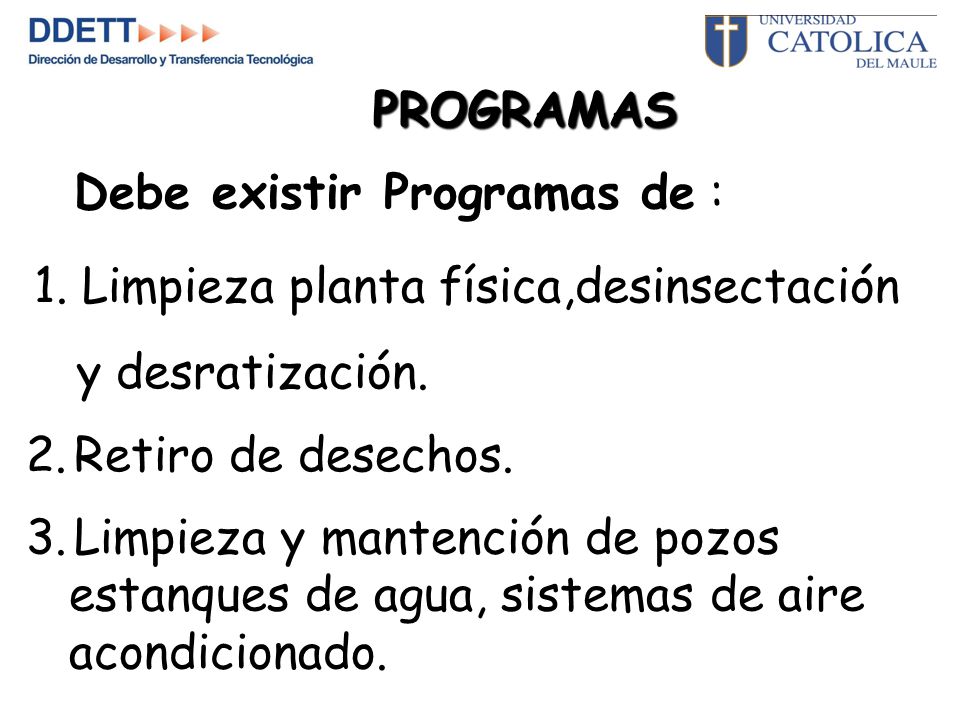 DDETT
Dirección de Desarrollo y Transferencia Tecnológica

UNIVERSIDAD
CATOLICA
DEL MAULE

PROGRAMAS

Debe existir Programas de :

1. Limpieza planta física,desinsectación y desratización.

2. Retiro de desechos.

3. Limpieza y mantención de pozos estanques de agua, sistemas de aire acondicionado.